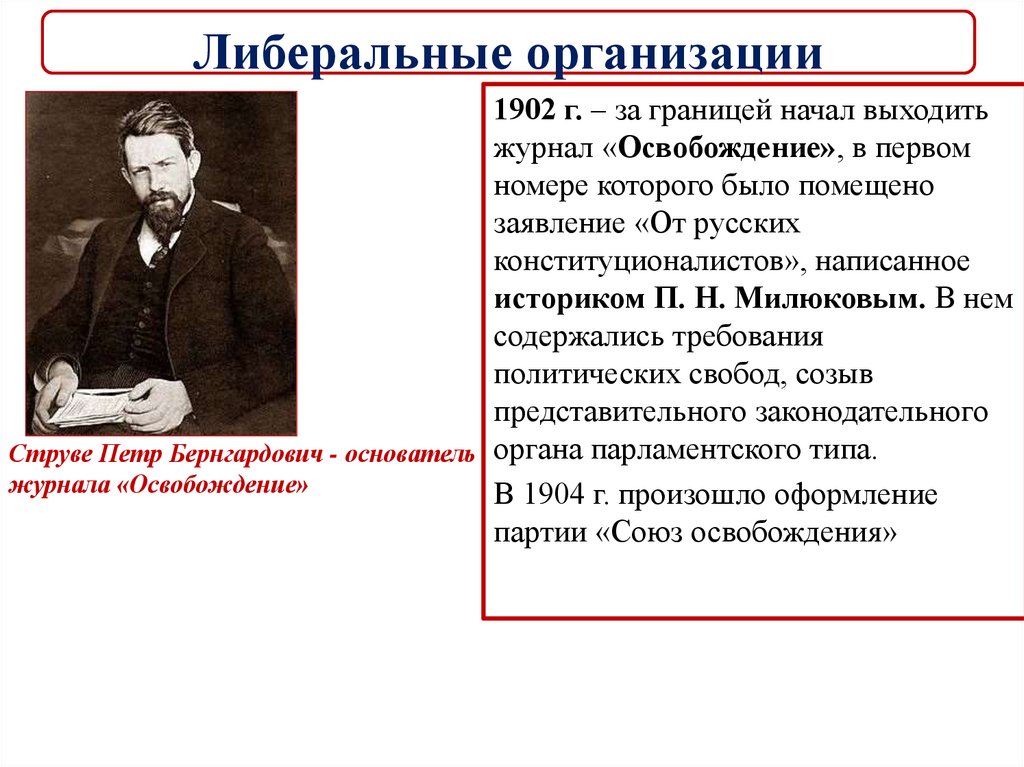 Либеральные организации

Струве Петр Бернгардович - основатель журнала «Освобождение»

1902 г. – за границей начал выходить журнал «Освобождение», в первом номере которого было помещено заявление «От русских конституционалистов», написанное историком П. Н. Милюковым. В нем содержались требования политических свобод, созыв представительного законодательного органа парламентского типа.

В 1904 г. произошло оформление партии «Союз освобождения»